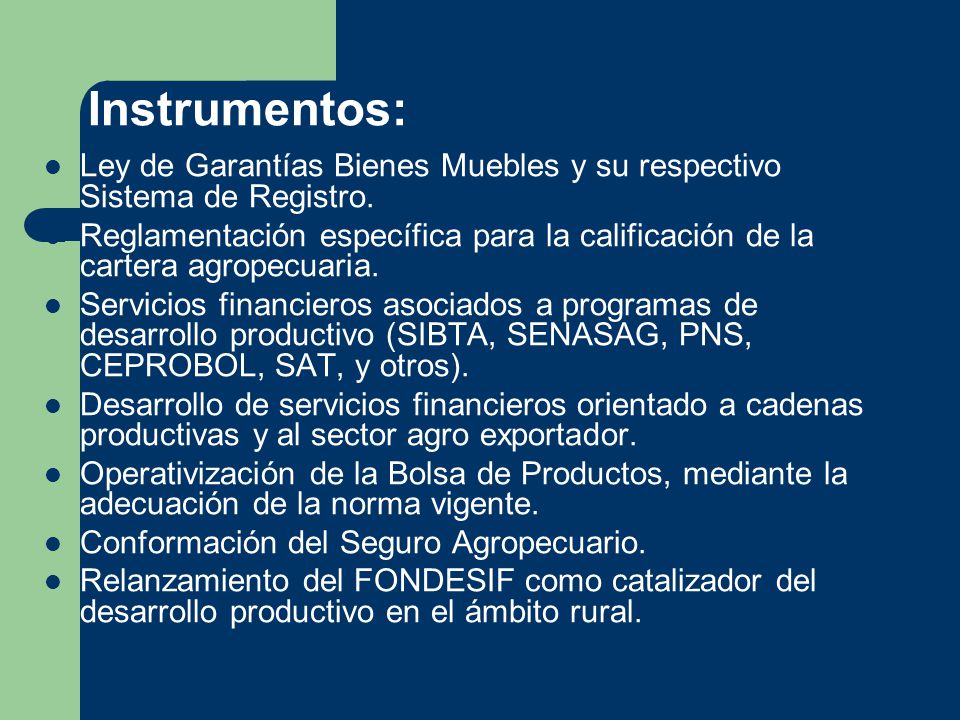 Instrumentos:

- Ley de Garantías Bienes Muebles y su respectivo Sistema de Registro.
- Reglamentación específica para la calificación de la cartera agropecuaria.
- Servicios financieros asociados a programas de desarrollo productivo (SIBTA, SENASAG, PNS, CEPROBOL, SAT, y otros).
- Desarrollo de servicios financieros orientado a cadenas productivas y al sector agro exportador.
- Operativización de la Bolsa de Productos, mediante la adecuación de la norma vigente.
- Conformación del Seguro Agropecuario.
- Relanzamiento del FONDESIF como catalizador del desarrollo productivo en el ámbito rural.